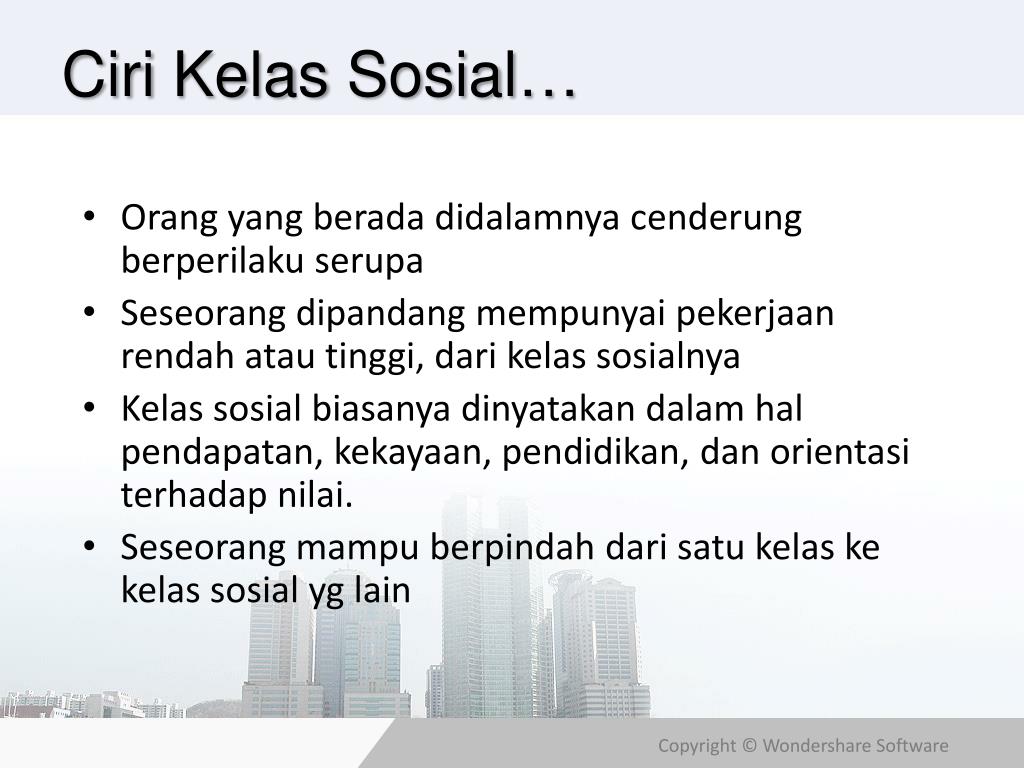 Ciri Kelas Sosial…

• Orang yang berada didalamnya cenderung berperilaku serupa
• Seseorang dipandang mempunyai pekerjaan rendah atau tinggi, dari kelas sosialnya
• Kelas sosial biasanya dinyatakan dalam hal pendapatan, kekayaan, pendidikan, dan orientasi terhadap nilai.
• Seseorang mampu berpindah dari satu kelas ke kelas sosial yg lain

Copyright © Wondershare Software